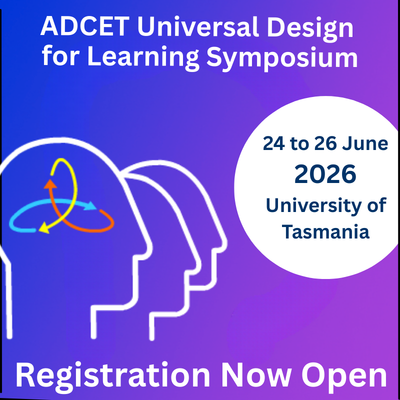 ADCET Universal Design for Learning Symposium

24 to 26 June
2026
University of Tasmania

Registration Now Open